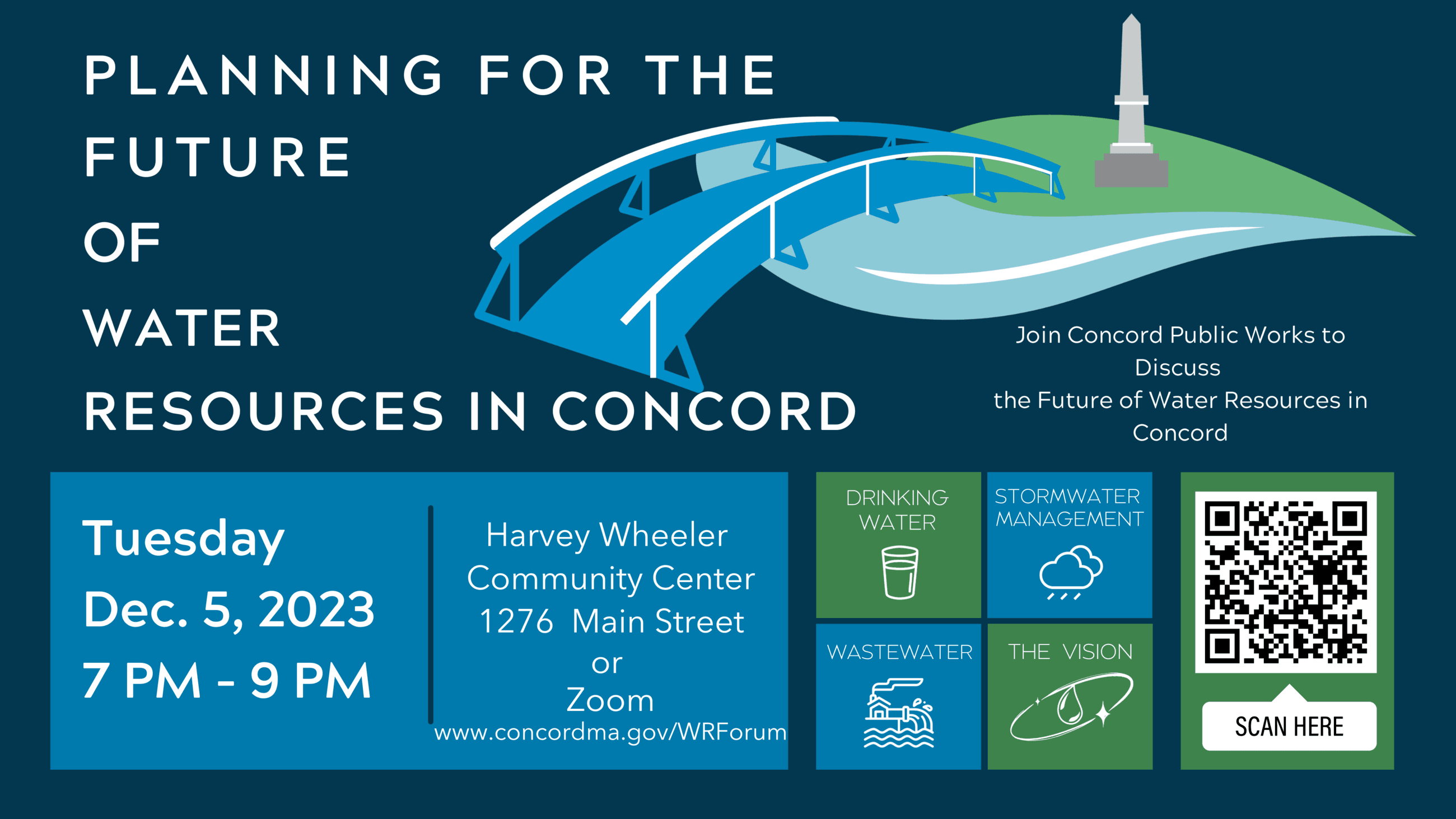 PLANNING FOR THE FUTURE OF WATER RESOURCES IN CONCORD

Join Concord Public Works to Discuss the Future of Water Resources in Concord

Tuesday
Dec. 5, 2023
7 PM - 9 PM

Harvey Wheeler Community Center
1276 Main Street
or
Zoom
www.concordma.gov/WRForum

DRINKING WATER

STORMWATER MANAGEMENT

WASTEWATER

THE VISION

SCAN HERE